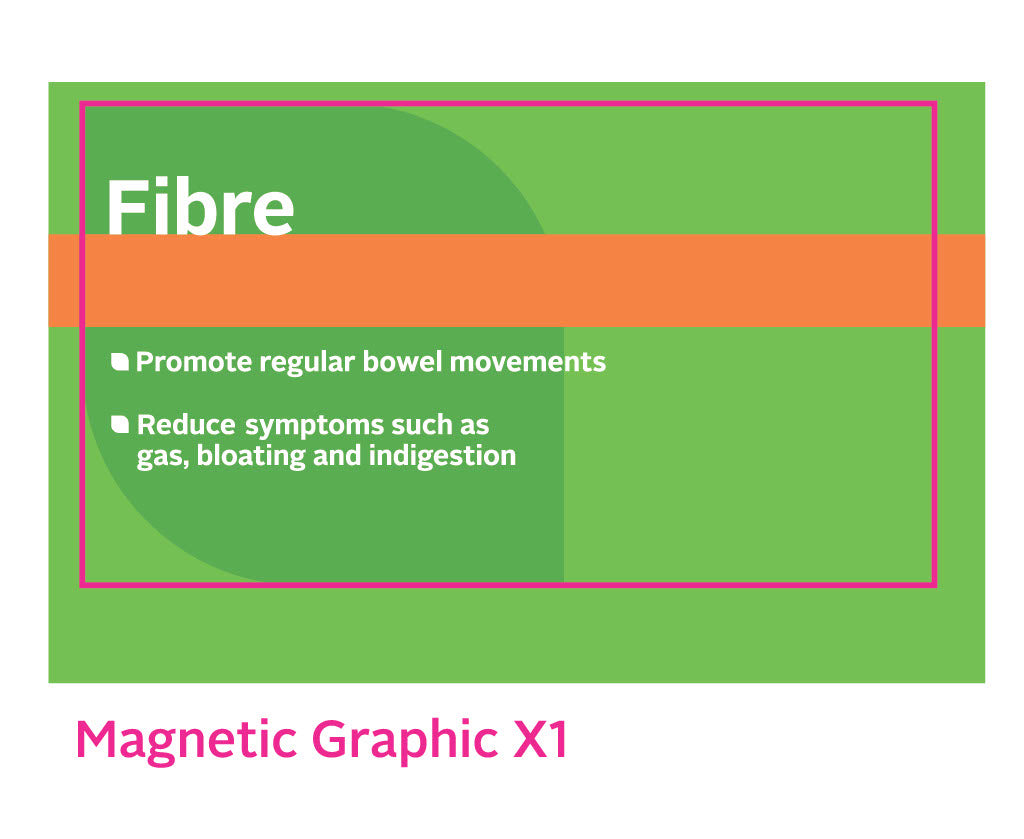 Fibre

Promote regular bowel movements

Reduce symptoms such as gas, bloating and indigestion

Magnetic Graphic X1